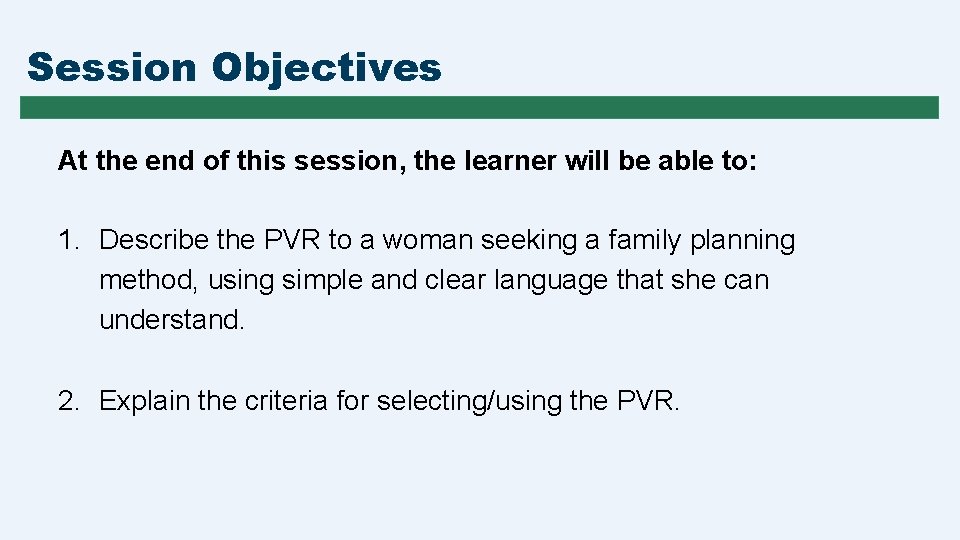 Session Objectives

At the end of this session, the learner will be able to:

1. Describe the PVR to a woman seeking a family planning method, using simple and clear language that she can understand.

2. Explain the criteria for selecting/using the PVR.